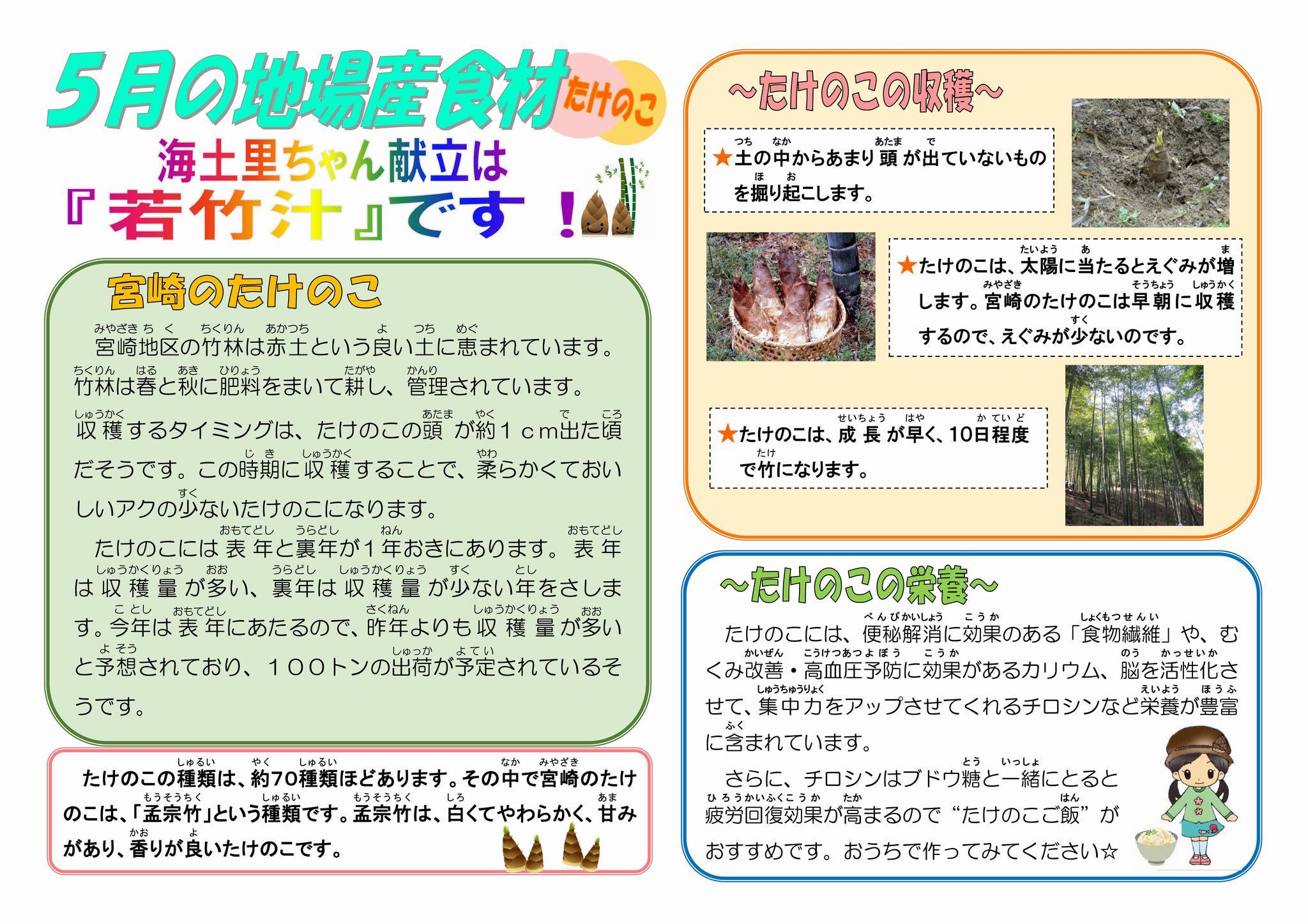 5月の地場産食材 たけのこ

海土里ちゃん献立は

『若竹汁』です！

宮崎のたけのこ

宮崎地区の竹林は赤土という良い土に恵まれています。竹林は春と秋に肥料をまいて耕し、管理されています。収穫するタイミングは、たけのこの頭が約１ｃｍ出た頃だそうです。この時期に収穫することで、柔らかくておいしいアクの少ないたけのこになります。

たけのこには表年と裏年が１年おきにあります。表年は収穫量が多い、裏年は収穫量が少ない年をさします。今年は表年にあたるので、昨年よりも収穫量が多いと予想されており、１００トンの出荷が予定されているそうです。

たけのこの種類は、約70種類ほどあります。その中で宮崎のたけのこは、「孟宗竹」という種類です。孟宗竹は、白くてやわらかく、甘みがあり、香りが良いたけのこです。

～たけのこの収穫～

★土の中からあまり頭が出ていないものを掘り起こします。

★たけのこは、太陽に当たるとえぐみが増します。宮崎のたけのこは早朝に収穫するので、えぐみが少ないのです。

★たけのこは、成長が早く、10日程度で竹になります。

～たけのこの栄養～

たけのこには、便秘解消に効果のある「食物繊維」や、むくみ改善・高血圧予防に効果があるカリウム、脳を活性化させて、集中力をアップさせてくれるチロシンなど栄養が豊富に含まれています。

さらに、チロシンはブドウ糖と一緒にとると疲労回復効果が高まるので“たけのこご飯”がおすすめです。おうちで作ってみてください☆